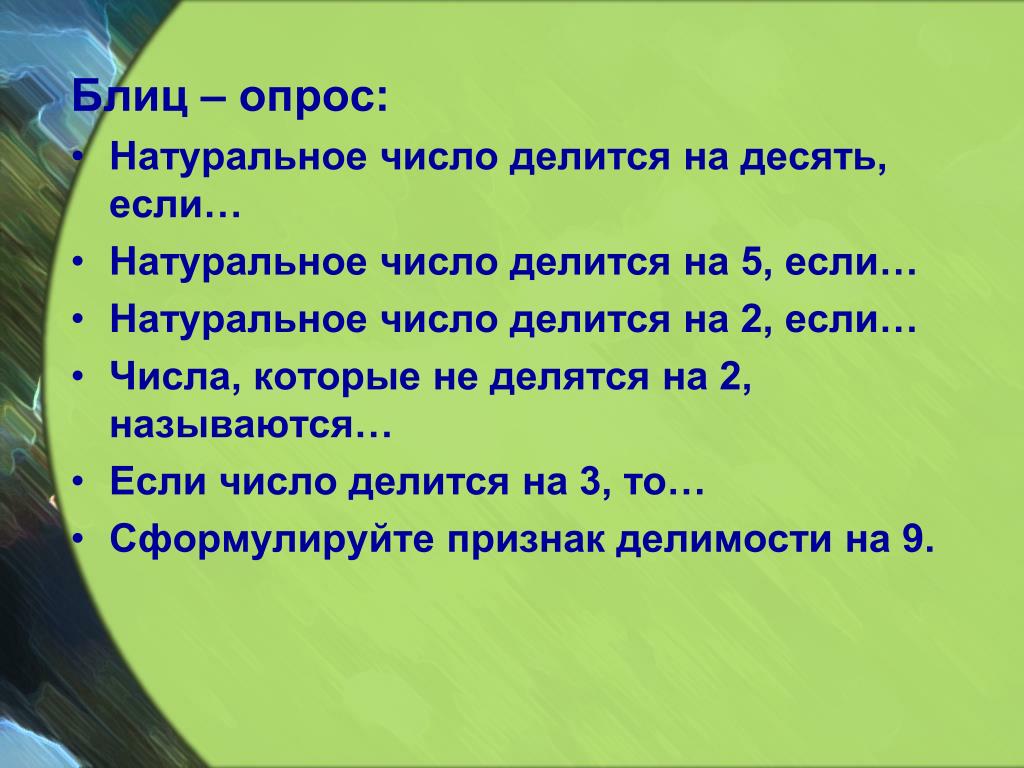 Блиц – опрос:

• Натуральное число делится на десять, если…
• Натуральное число делится на 5, если…
• Натуральное число делится на 2, если…
• Числа, которые не делятся на 2, называются…
• Если число делится на 3, то…
• Сформулируйте признак делимости на 9.